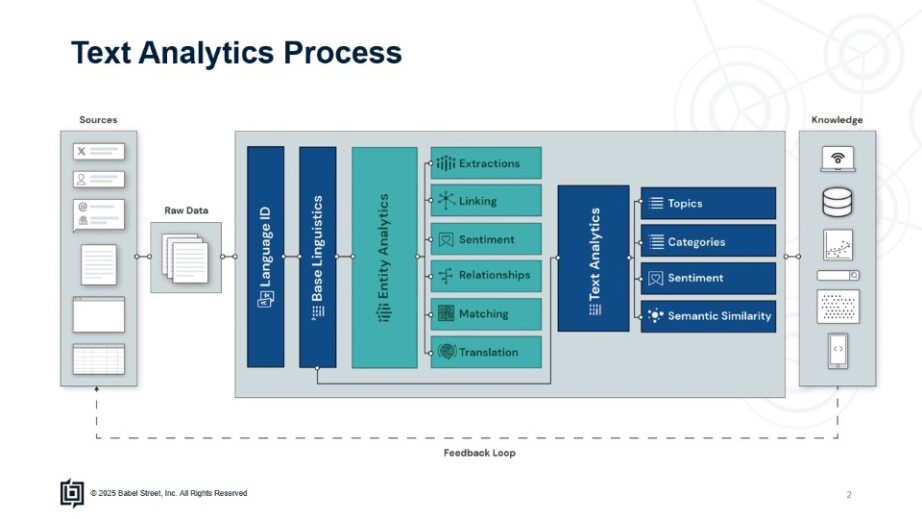 Text Analytics Process

Sources

Raw Data

Language ID

Base Linguistics

Entity Analytics

Extractions

Linking

Sentiment

Relationships

Matching

Translation

Text Analytics

Topics

Categories

Sentiment

Semantic Similarity

Knowledge

Feedback Loop

© 2025 Babel Street, Inc. All Rights Reserved

2